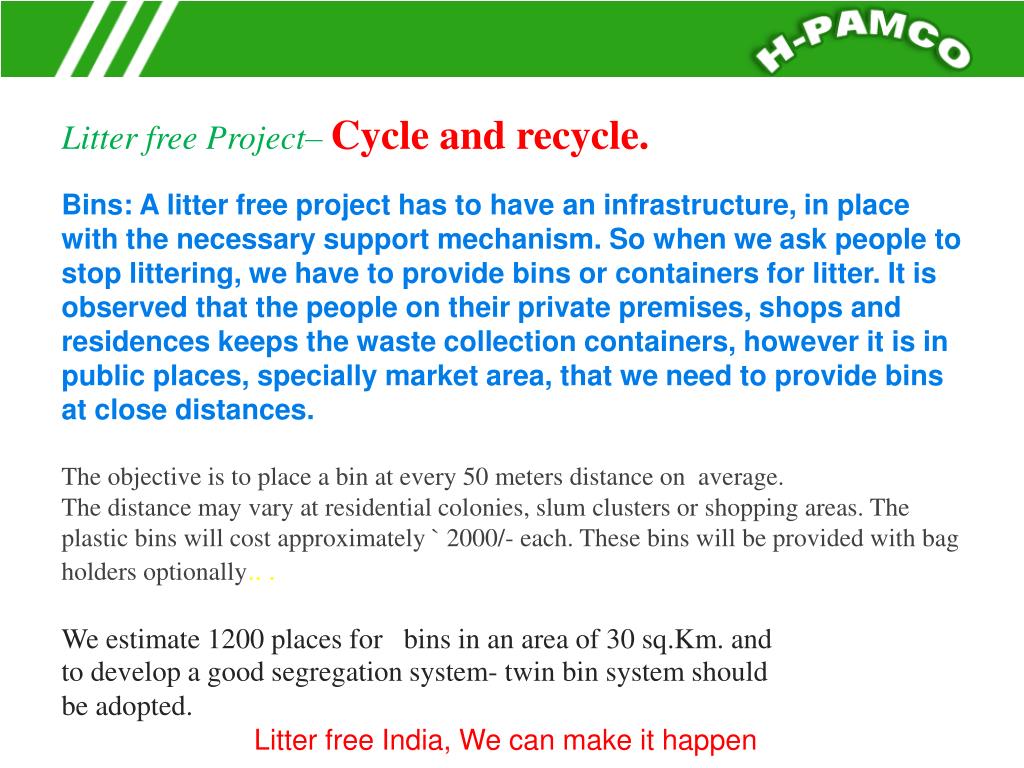 H-PAMCO

Litter free Project– Cycle and recycle.

Bins: A litter free project has to have an infrastructure, in place with the necessary support mechanism. So when we ask people to stop littering, we have to provide bins or containers for litter. It is observed that the people on their private premises, shops and residences keeps the waste collection containers, however it is in public places, specially market area, that we need to provide bins at close distances.

The objective is to place a bin at every 50 meters distance on average.
The distance may vary at residential colonies, slum clusters or shopping areas. The plastic bins will cost approximately ` 2000/- each. These bins will be provided with bag holders optionally.. .

We estimate 1200 places for bins in an area of 30 sq.Km. and to develop a good segregation system- twin bin system should be adopted.

Litter free India, We can make it happen